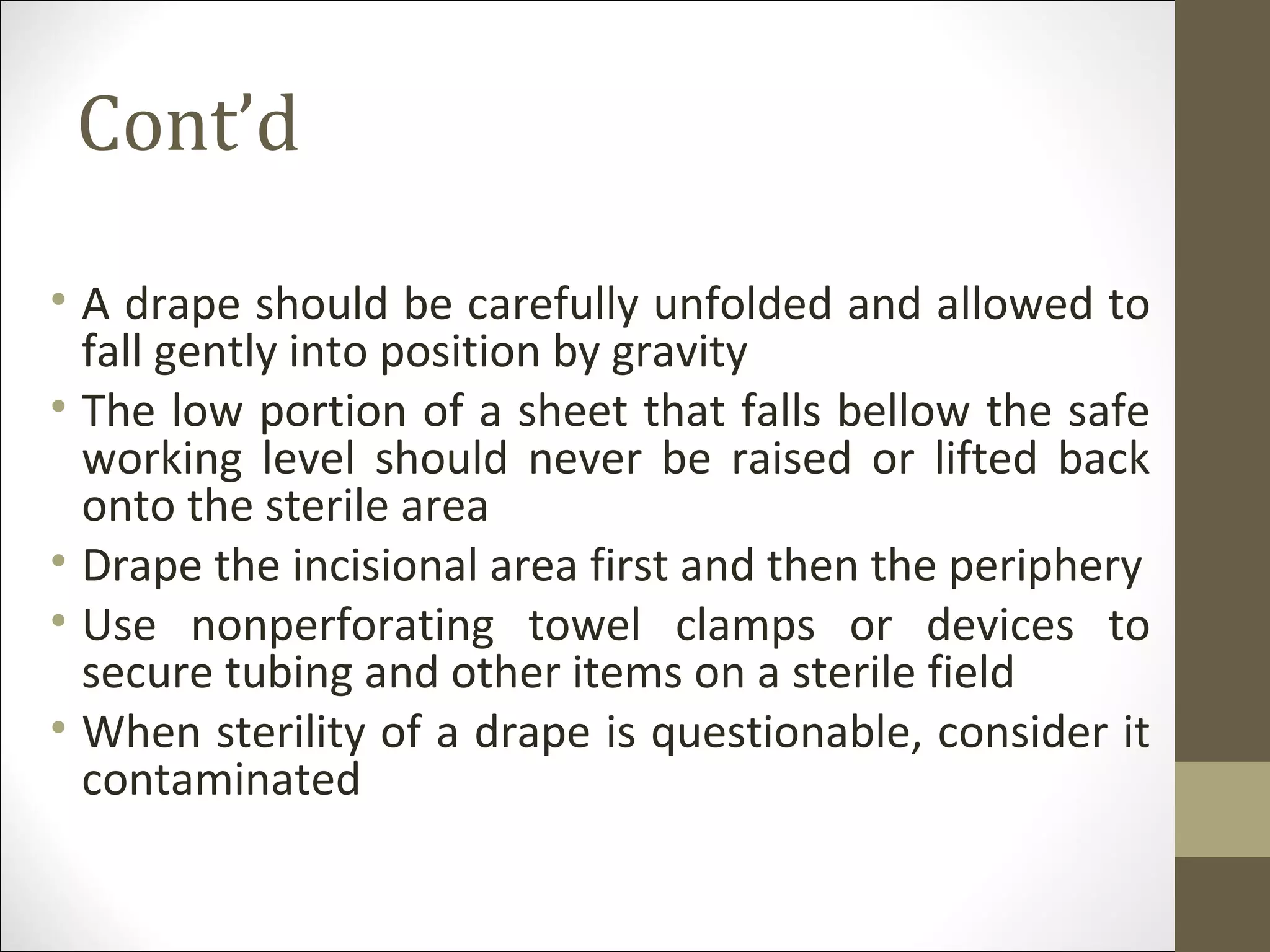 Cont’d

• A drape should be carefully unfolded and allowed to fall gently into position by gravity
• The low portion of a sheet that falls bellow the safe working level should never be raised or lifted back onto the sterile area
• Drape the incisional area first and then the periphery
• Use nonperforating towel clamps or devices to secure tubing and other items on a sterile field
• When sterility of a drape is questionable, consider it contaminated